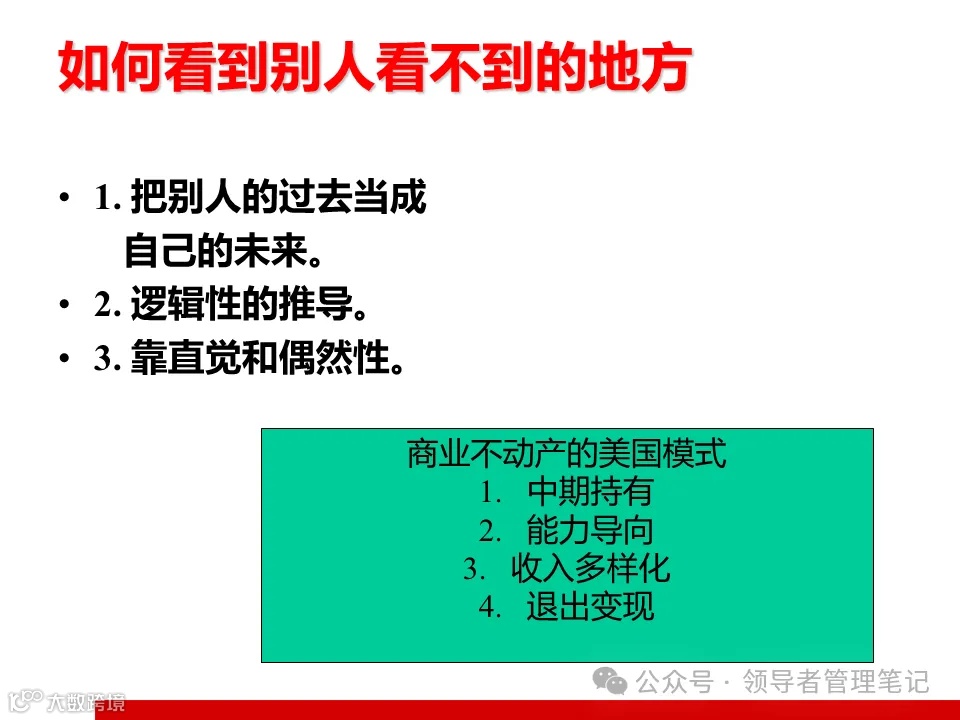 如何看到别人看不到的地方

• 1. 把别人的过去当成自己的未来。
• 2. 逻辑性的推导。
• 3. 靠直觉和偶然性。

商业不动产的美国模式
1. 中期持有
2. 能力导向
3. 收入多样化
4. 退出变现

公众号 · 领导者管理笔记

大数跨境